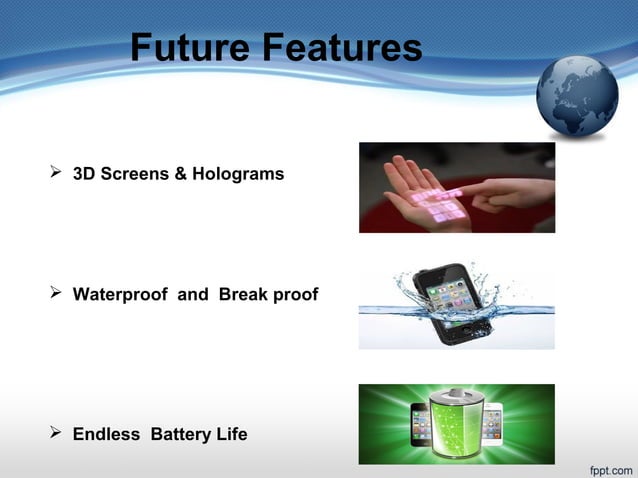 Future Features

➢ 3D Screens & Holograms

➢ Waterproof and Break proof

➢ Endless Battery Life

fppt.com